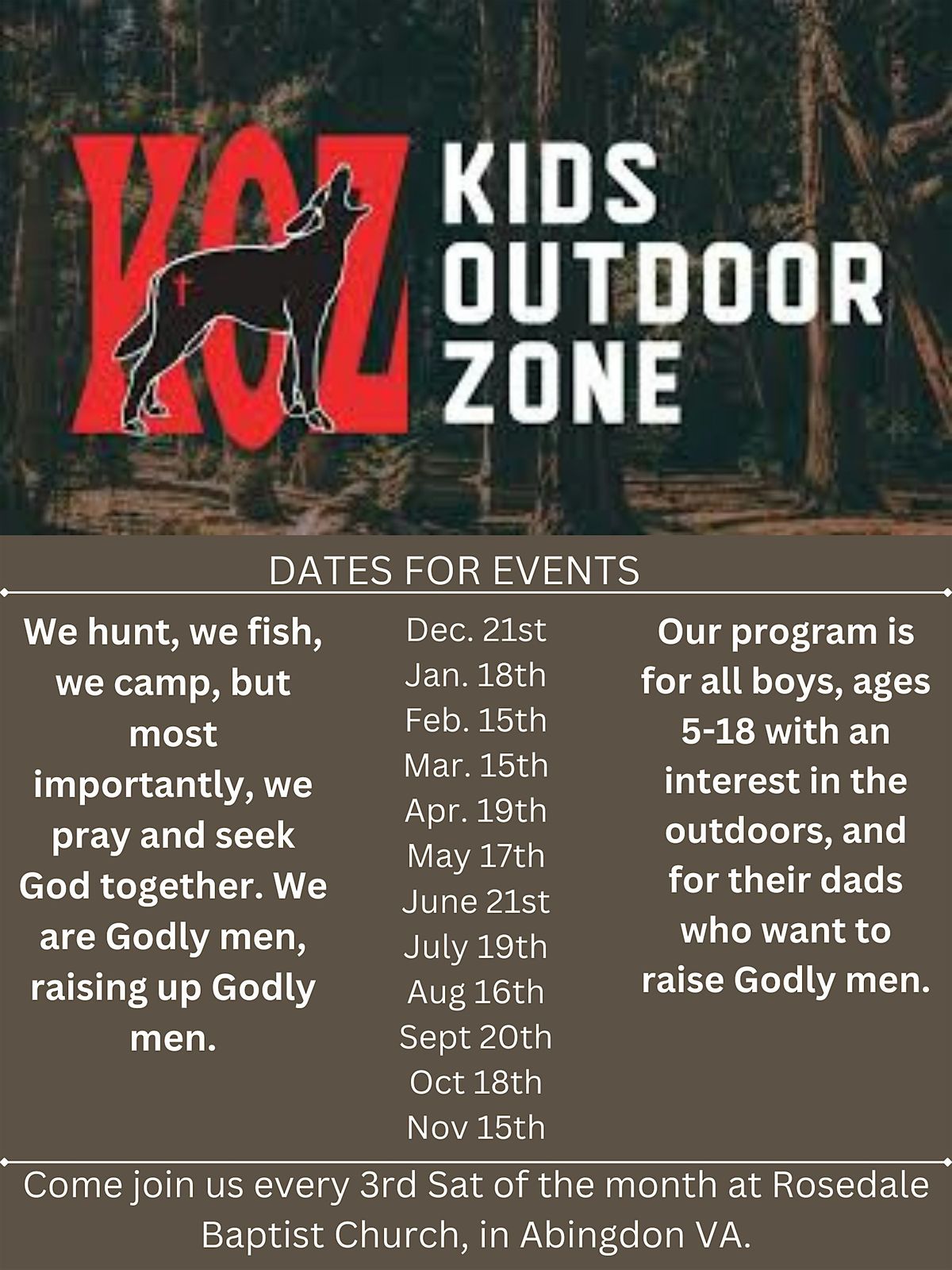 KOZ KIDS OUTDOOR ZONE

DATES FOR EVENTS

We hunt, we fish, we camp, but most importantly, we pray and seek God together. We are Godly men, raising up Godly men.

Dec. 21st
Jan. 18th
Feb. 15th
Mar. 15th
Apr. 19th
May 17th
June 21st
July 19th
Aug 16th
Sept 20th
Oct 18th
Nov 15th

Our program is for all boys, ages 5-18 with an interest in the outdoors, and for their dads who want to raise Godly men.

Come join us every 3rd Sat of the month at Rosedale Baptist Church, in Abingdon VA.